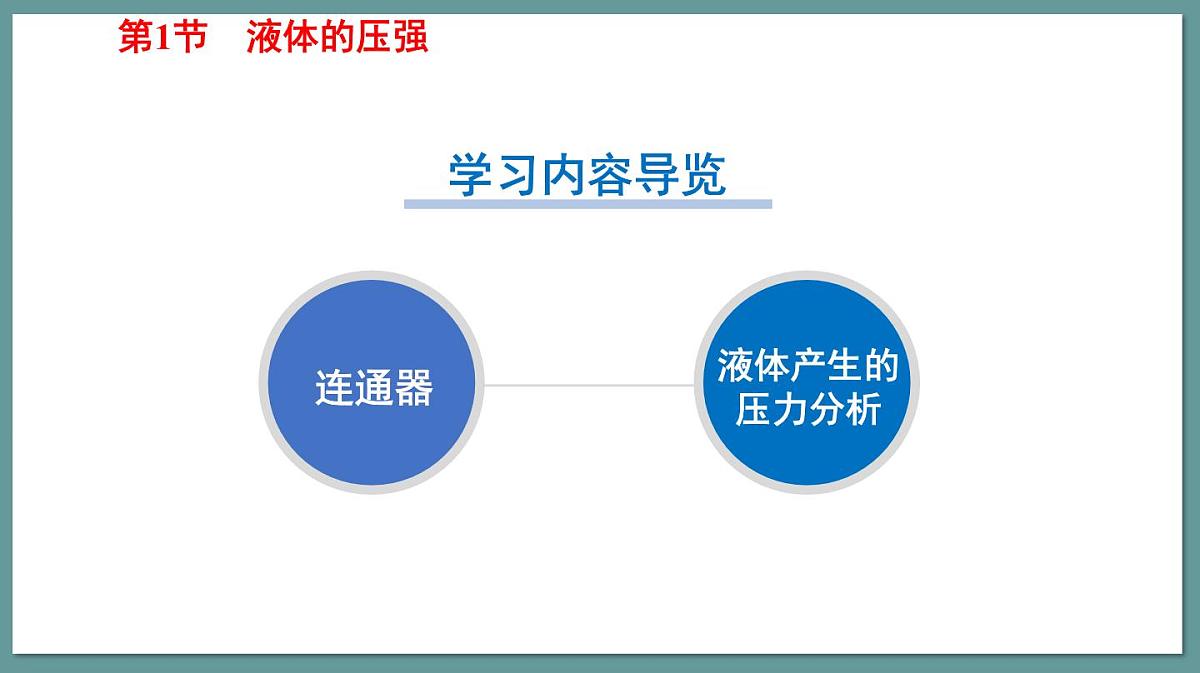 第1节　液体的压强

学习内容导览

连通器

液体产生的压力分析